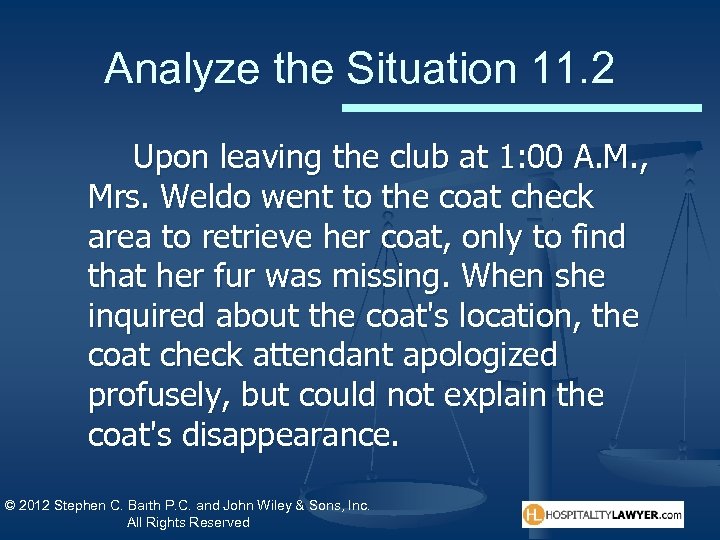 Analyze the Situation 11.2

Upon leaving the club at 1:00 A.M., Mrs. Weldo went to the coat check area to retrieve her coat, only to find that her fur was missing. When she inquired about the coat's location, the coat check attendant apologized profusely, but could not explain the coat's disappearance.

© 2012 Stephen C. Barth P.C. and John Wiley & Sons, Inc. All Rights Reserved

HL HOSPITALITYLAWYER.com